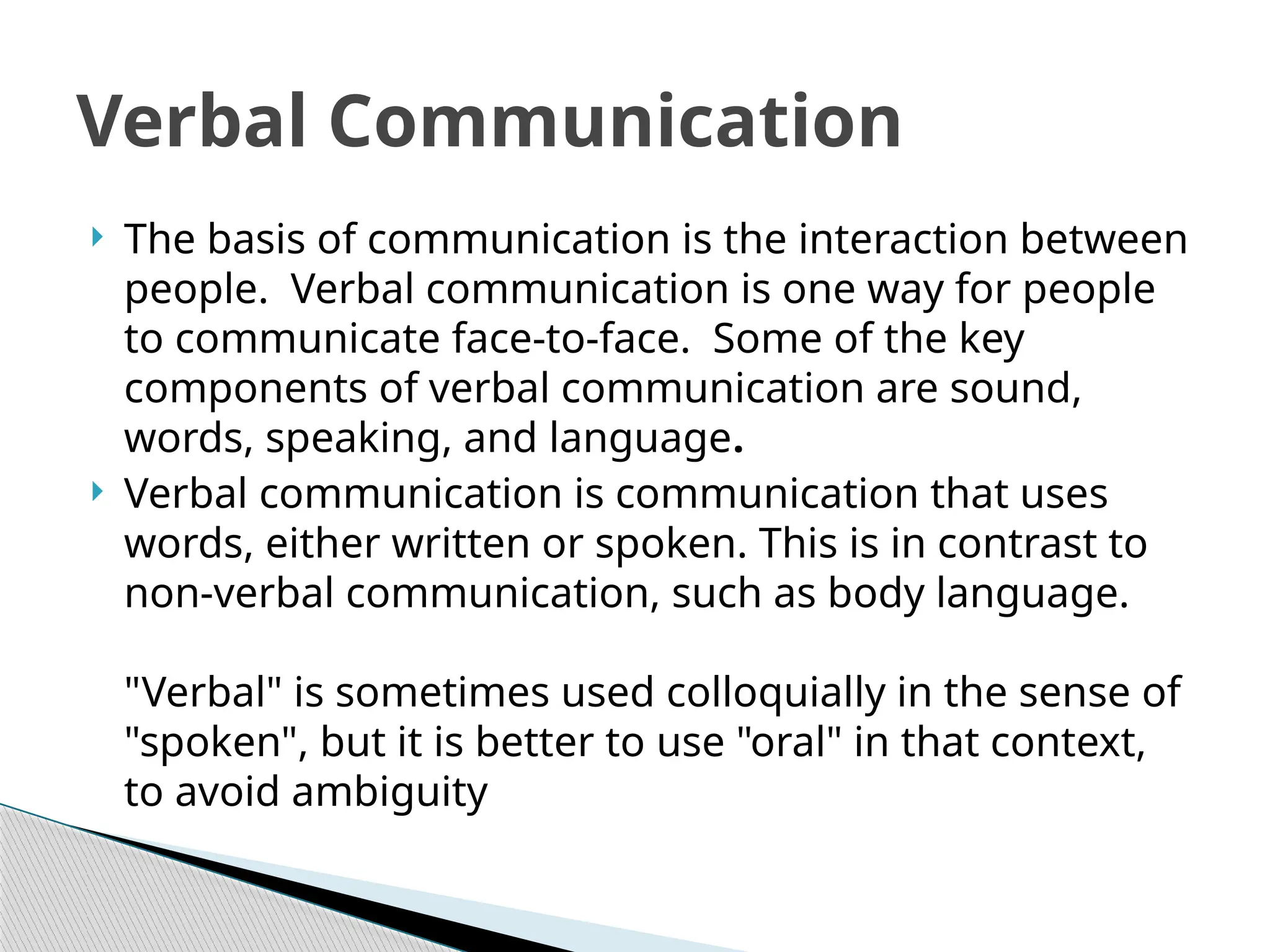 Verbal Communication

The basis of communication is the interaction between people. Verbal communication is one way for people to communicate face-to-face. Some of the key components of verbal communication are sound, words, speaking, and language.

Verbal communication is communication that uses words, either written or spoken. This is in contrast to non-verbal communication, such as body language.

"Verbal" is sometimes used colloquially in the sense of "spoken", but it is better to use "oral" in that context, to avoid ambiguity